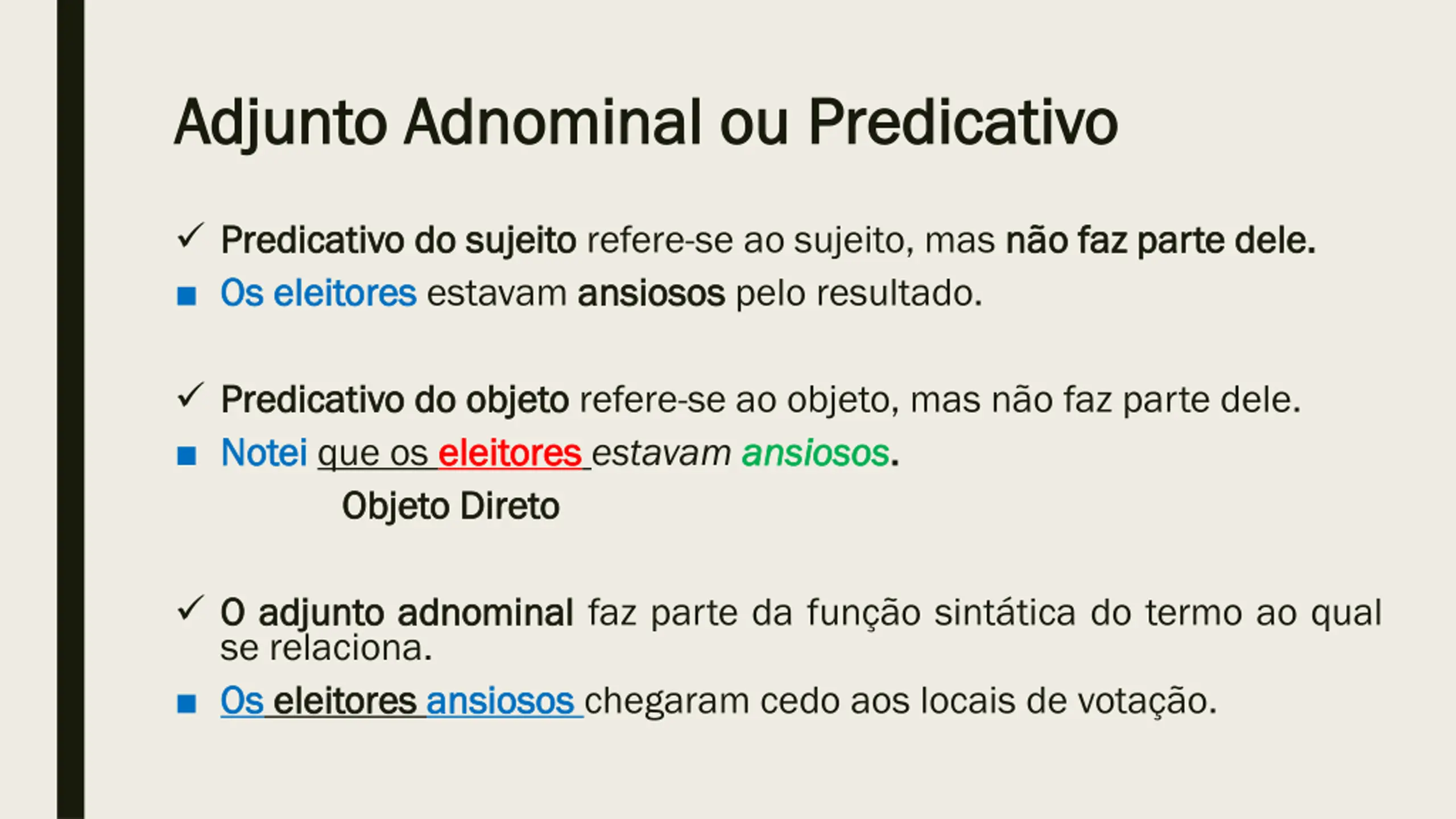 Adjunto Adnominal ou Predicativo

✓ Predicativo do sujeito refere-se ao sujeito, mas não faz parte dele.

■ Os eleitores estavam ansiosos pelo resultado.

✓ Predicativo do objeto refere-se ao objeto, mas não faz parte dele.

■ Notei que os eleitores estavam ansiosos.

Objeto Direto

✓ O adjunto adnominal faz parte da função sintática do termo ao qual se relaciona.

■ Os eleitores ansiosos chegaram cedo aos locais de votação.